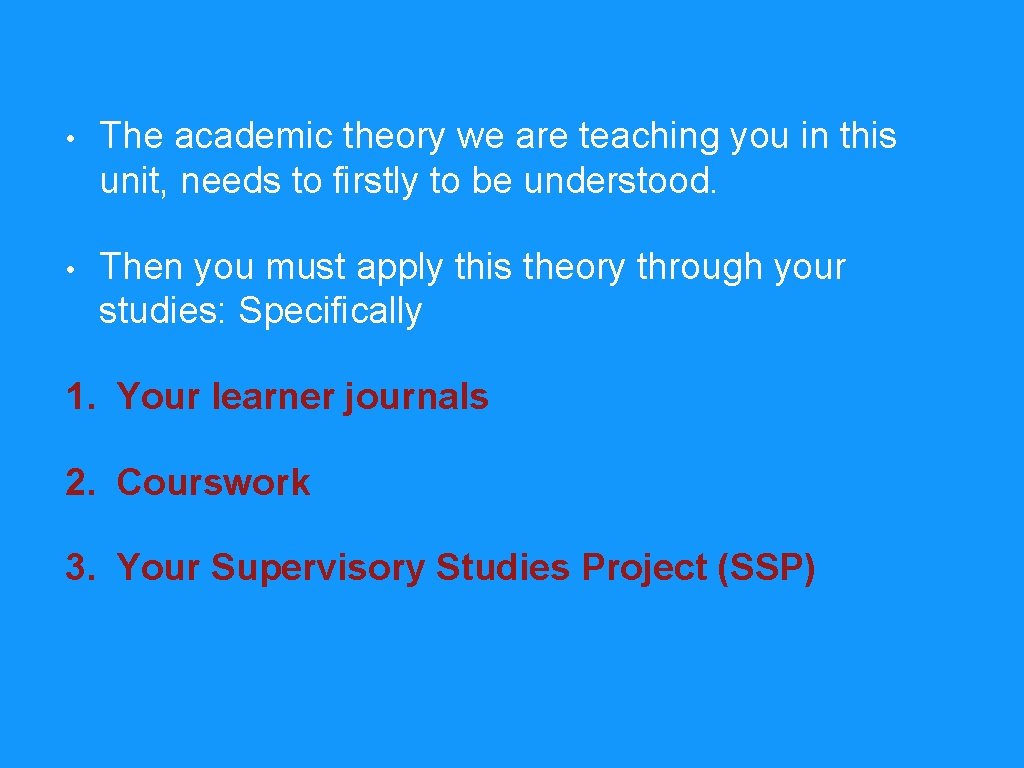 • The academic theory we are teaching you in this unit, needs to firstly to be understood.

• Then you must apply this theory through your studies: Specifically

1. Your learner journals

2. Courswork

3. Your Supervisory Studies Project (SSP)